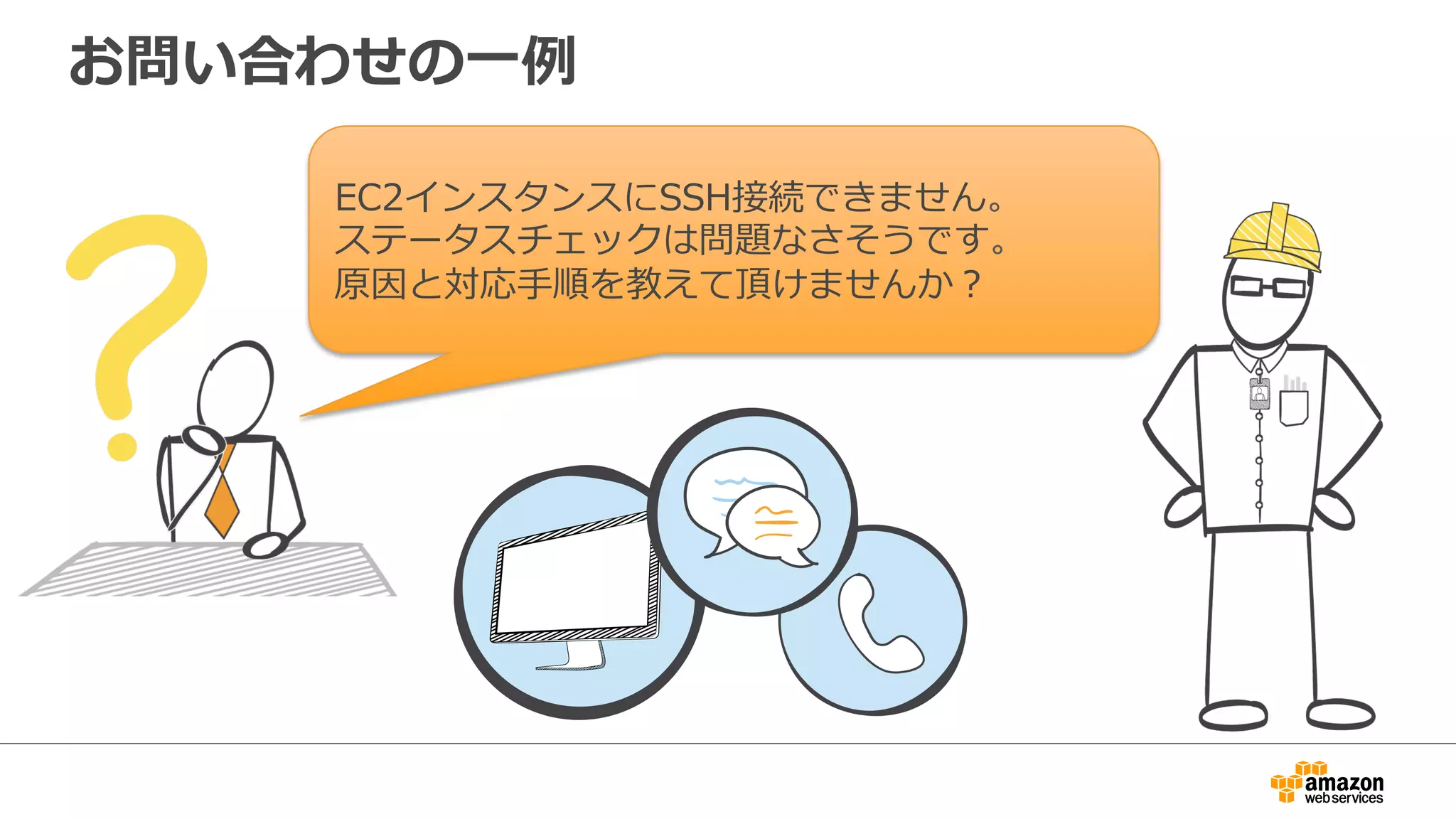 お問い合わせの一例

EC2インスタンスにSSH接続できません。
ステータスチェックは問題なさそうです。
原因と対応手順を教えて頂けませんか？

amazon web services